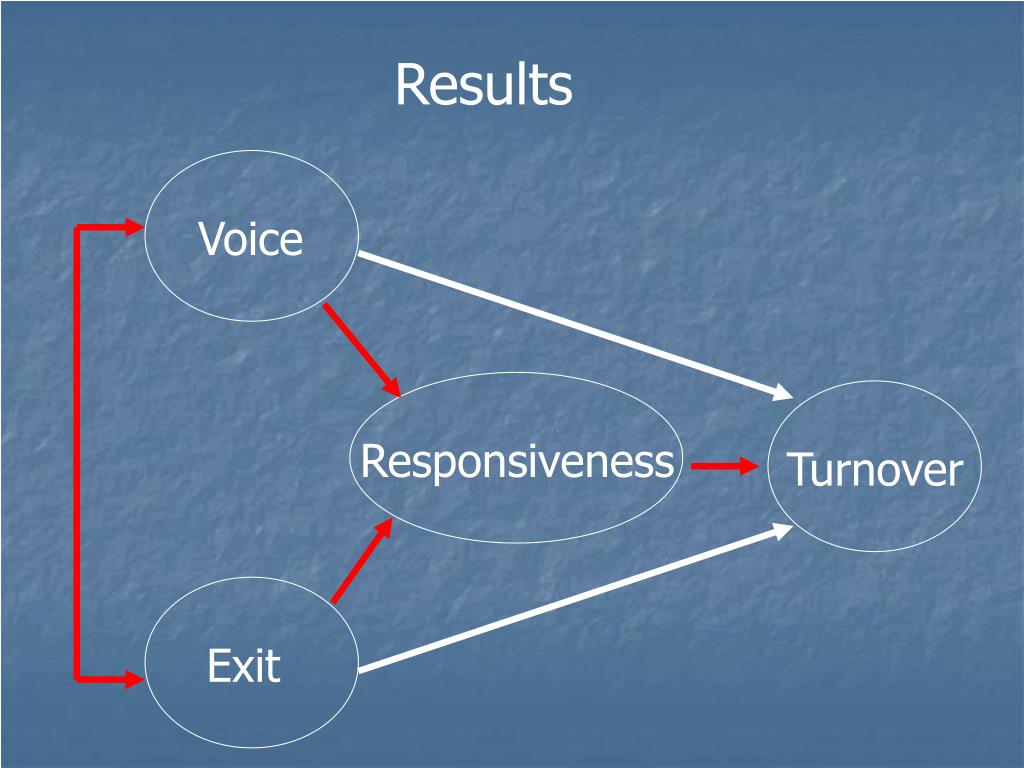 Results

Voice

Responsiveness

Turnover

Exit